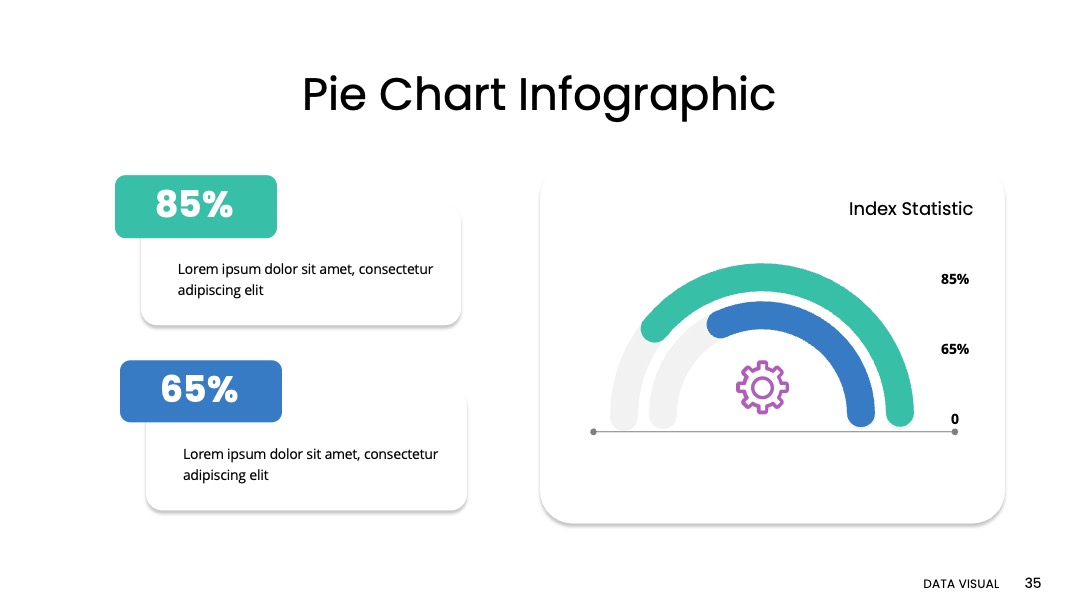 Pie Chart Infographic

85%

Lorem ipsum dolor sit amet, consectetur adipiscing elit

65%

Lorem ipsum dolor sit amet, consectetur adipiscing elit

Index Statistic

85%

65%

0

DATA VISUAL 35